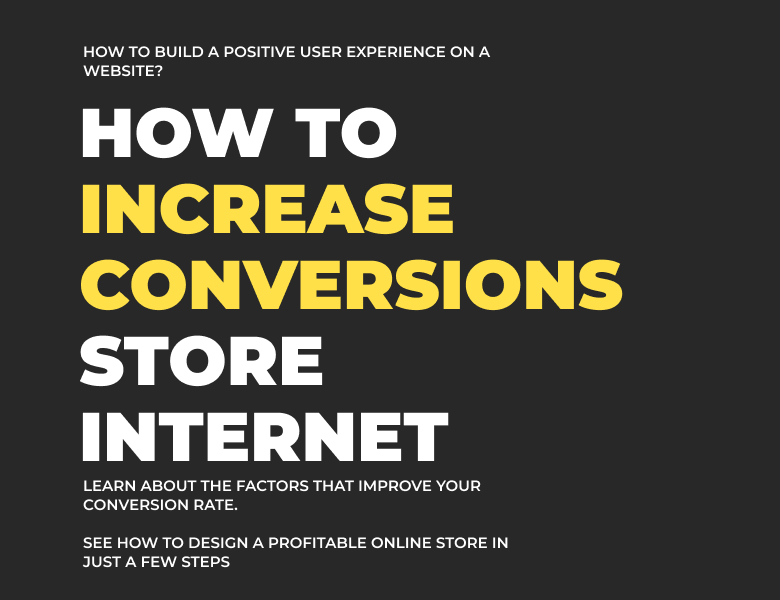 HOW TO BUILD A POSITIVE USER EXPERIENCE ON A WEBSITE?

HOW TO INCREASE CONVERSIONS STORE INTERNET

LEARN ABOUT THE FACTORS THAT IMPROVE YOUR CONVERSION RATE.

SEE HOW TO DESIGN A PROFITABLE ONLINE STORE IN JUST A FEW STEPS